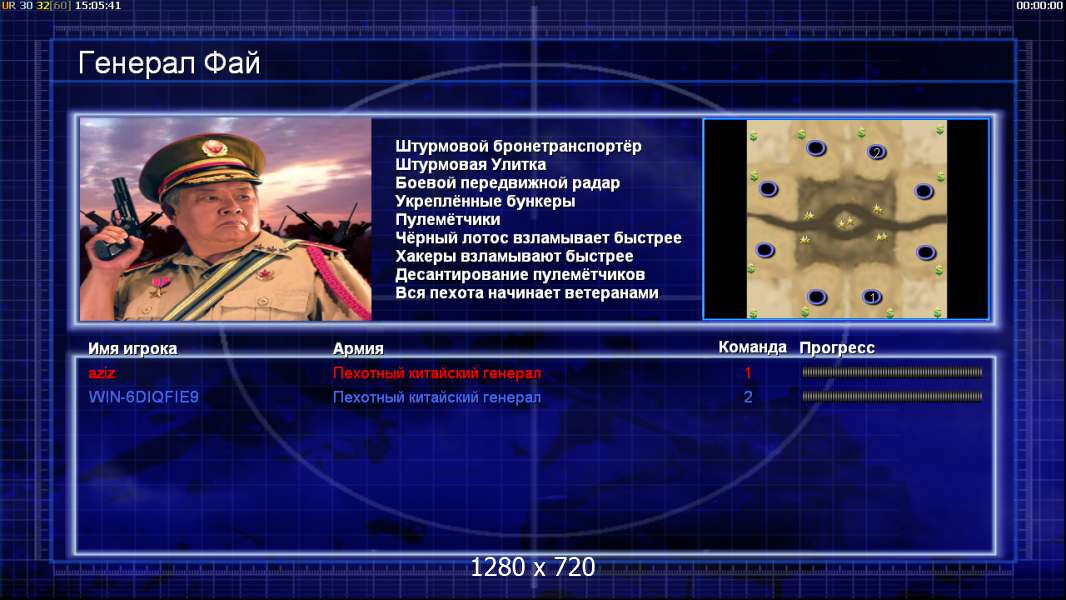 UR 30 32[60] 15:05:41

00:00:00

Генерал Фай

Штурмовой бронетранспортёр
Штурмовая Улитка
Боевой передвижной радар
Укреплённые бункеры
Пулемётчики
Чёрный лотос взламывает быстрее
Хакеры взламывают быстрее
Десантирование пулемётчиков
Вся пехота начинает ветеранами

2

1

| Имя игрока | Армия | Команда | Прогресс |
|---|---|---|---|
| aziz | Пехотный китайский генерал | 1 | |
| WIN-6DIQFIE9 | Пехотный китайский генерал | 2 | |

1280 x 720